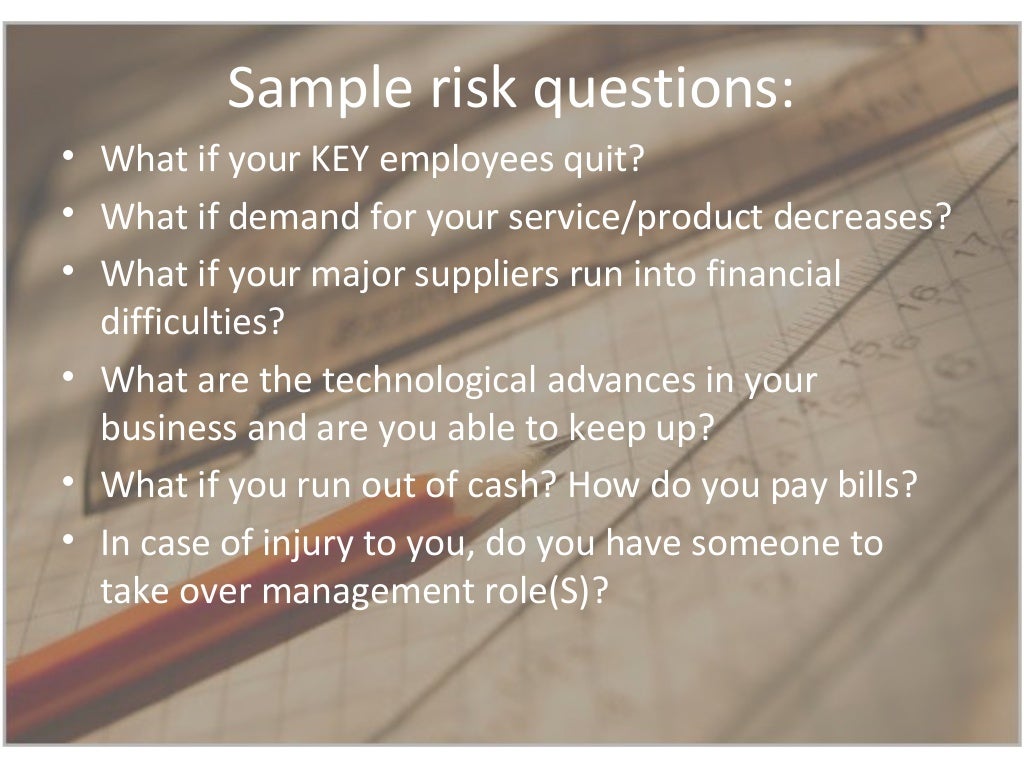 Sample risk questions:

• What if your KEY employees quit?
• What if demand for your service/product decreases?
• What if your major suppliers run into financial difficulties?
• What are the technological advances in your business and are you able to keep up?
• What if you run out of cash? How do you pay bills?
• In case of injury to you, do you have someone to take over management role(S)?